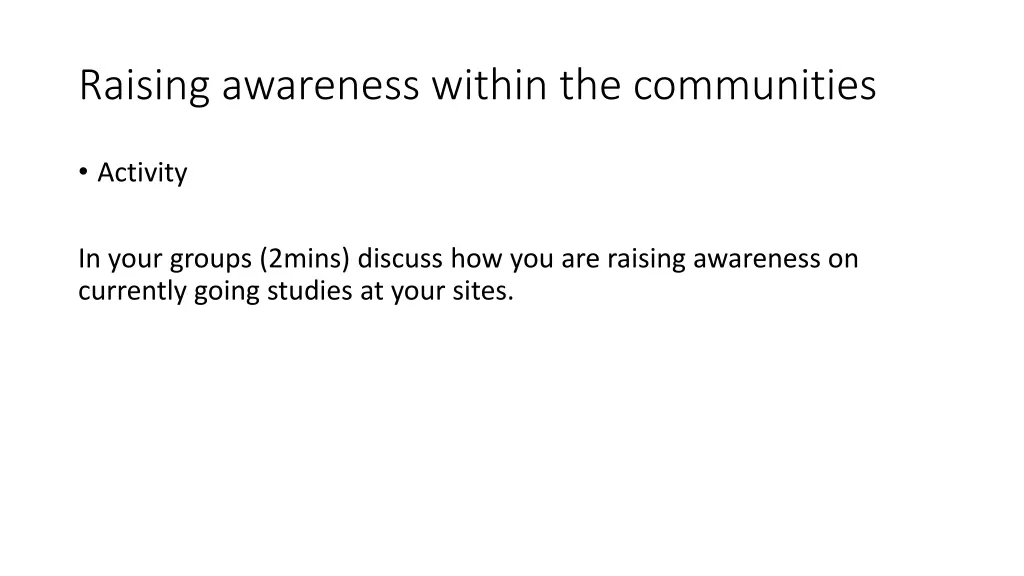 Raising awareness within the communities

• Activity

In your groups (2mins) discuss how you are raising awareness on currently going studies at your sites.